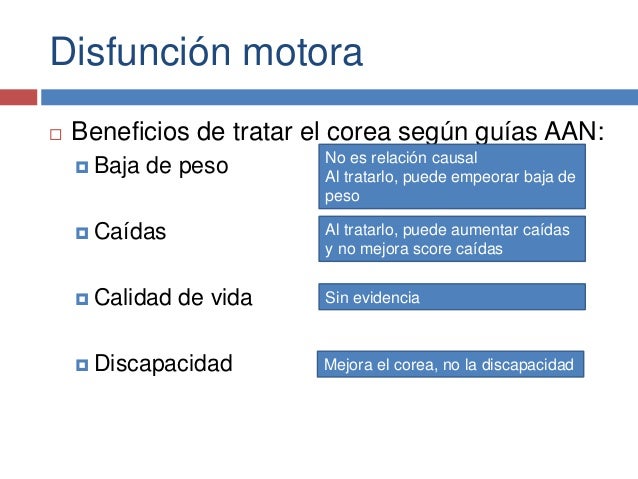 Disfunción motora

Beneficios de tratar el corea según guías AAN:

Baja de peso

No es relación causal
Al tratarlo, puede empeorar baja de peso

Caídas

Al tratarlo, puede aumentar caídas y no mejora score caídas

Calidad de vida

Sin evidencia

Discapacidad

Mejora el corea, no la discapacidad